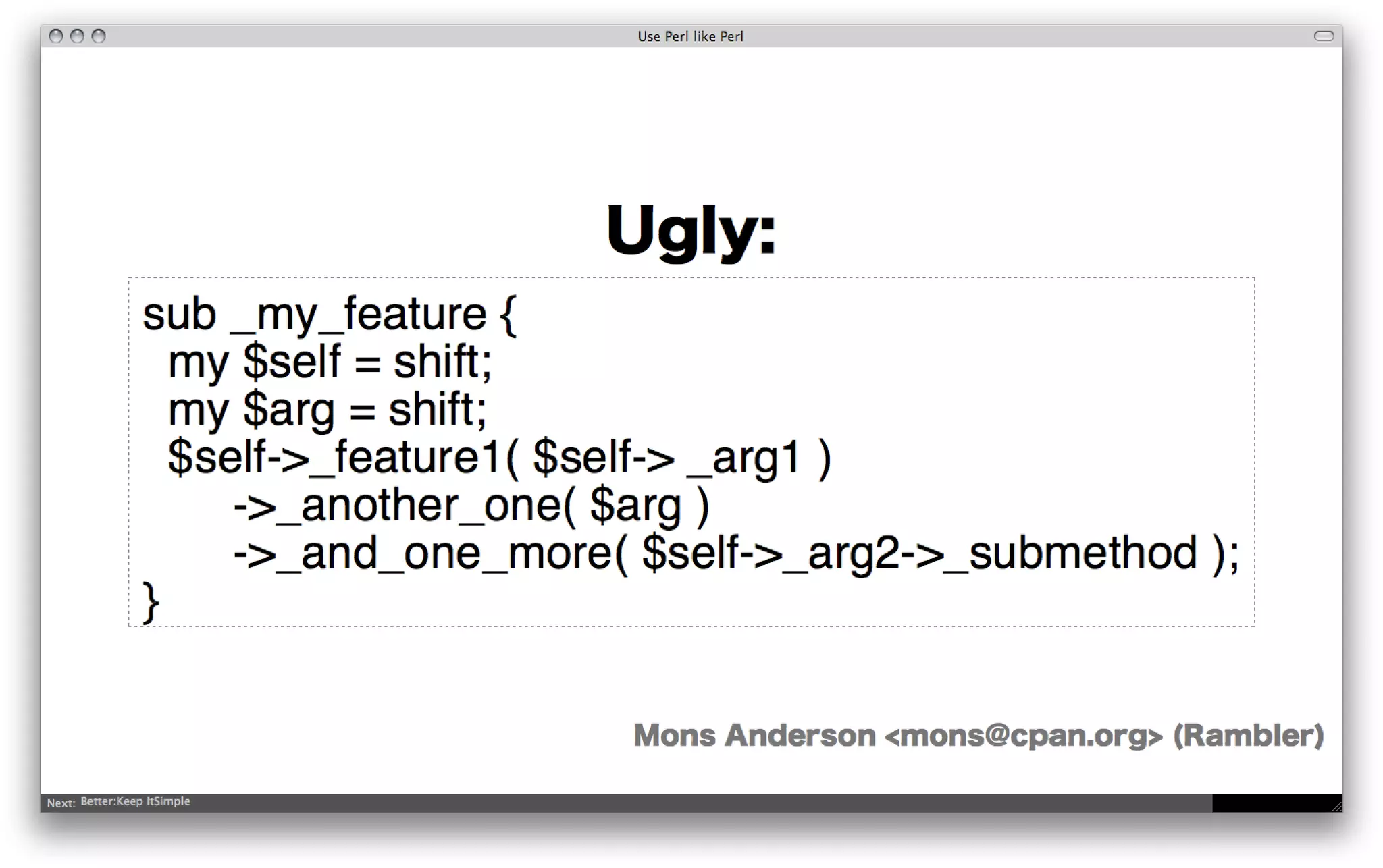 Use Perl like Perl

Ugly:

sub _my_feature {
  my $self = shift;
  my $arg = shift;
  $self->_feature1( $self-> _arg1 )
      ->_another_one( $arg )
      ->_and_one_more( $self->_arg2->_submethod );
}

Mons Anderson <mons@cpan.org> (Rambler)

Next: Better:Keep ItSimple